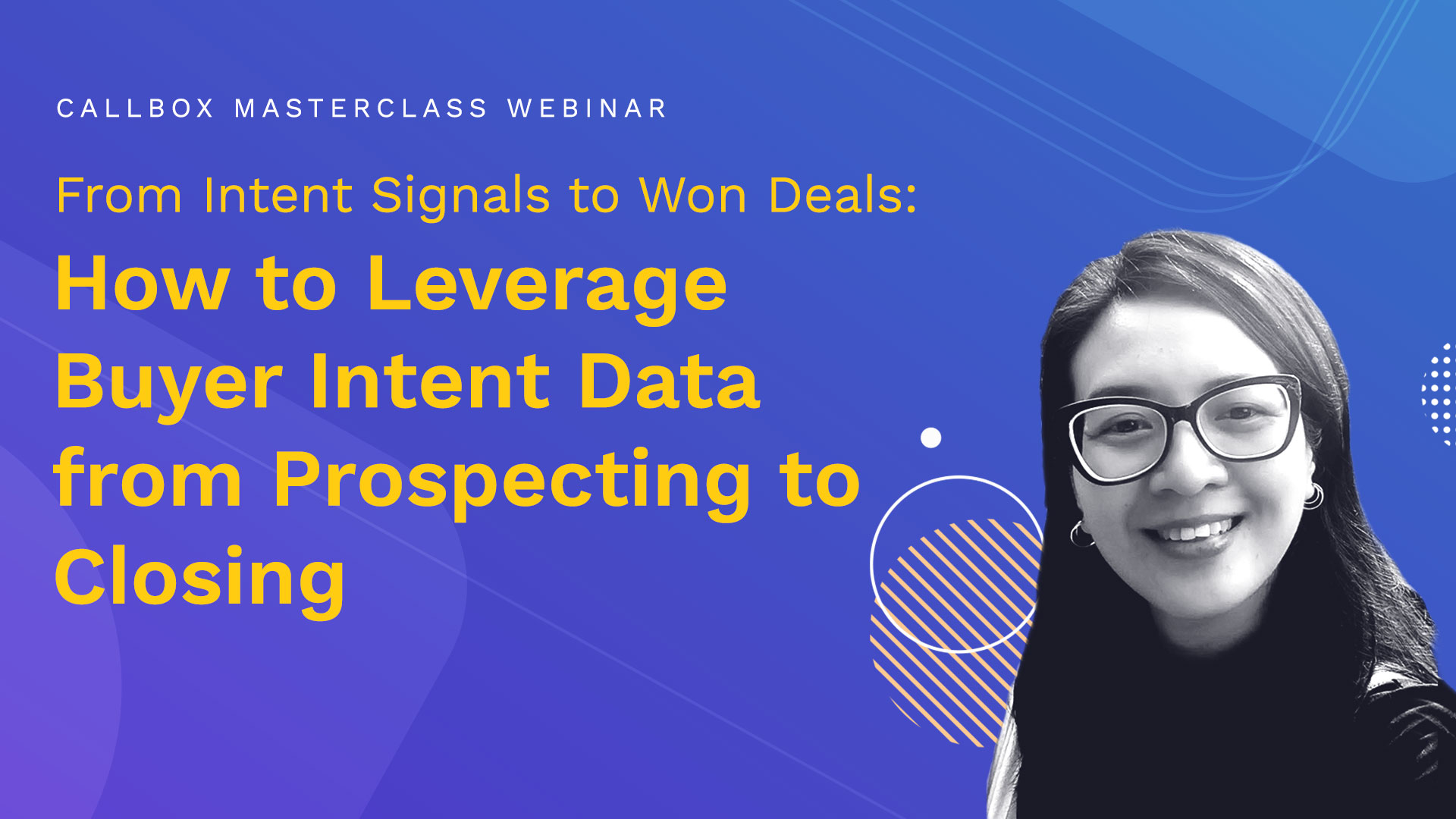 CALLBOX MASTERCLASS WEBINAR

From Intent Signals to Won Deals:

How to Leverage Buyer Intent Data from Prospecting to Closing